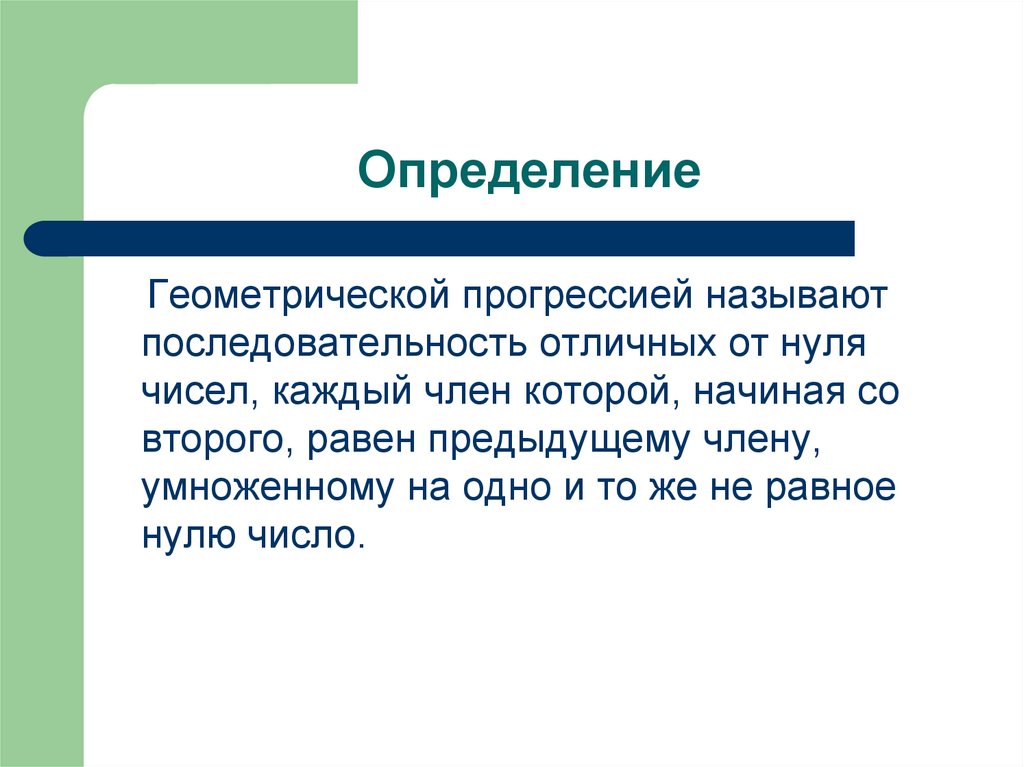 Определение

Геометрической прогрессией называют последовательность отличных от нуля чисел, каждый член которой, начиная со второго, равен предыдущему члену, умноженному на одно и то же не равное нулю число.